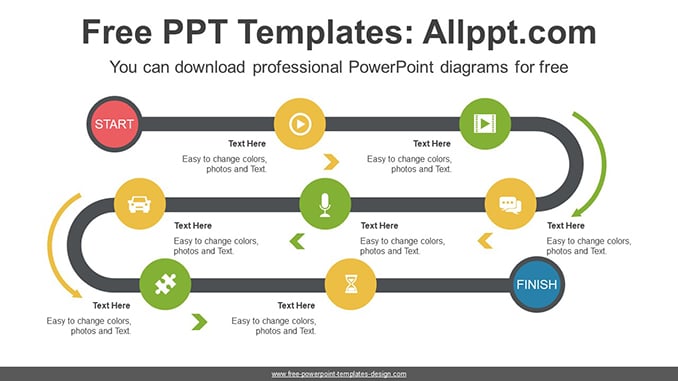 Free PPT Templates: Allppt.com

You can download professional PowerPoint diagrams for free

START

Text Here
Easy to change colors, photos and Text.

Text Here
Easy to change colors, photos and Text.

Text Here
Easy to change colors, photos and Text.

Text Here
Easy to change colors, photos and Text.

Text Here
Easy to change colors, photos and Text.

Text Here
Easy to change colors, photos and Text.

Text Here
Easy to change colors, photos and Text.

FINISH

www.free-powerpoint-templates-design.com